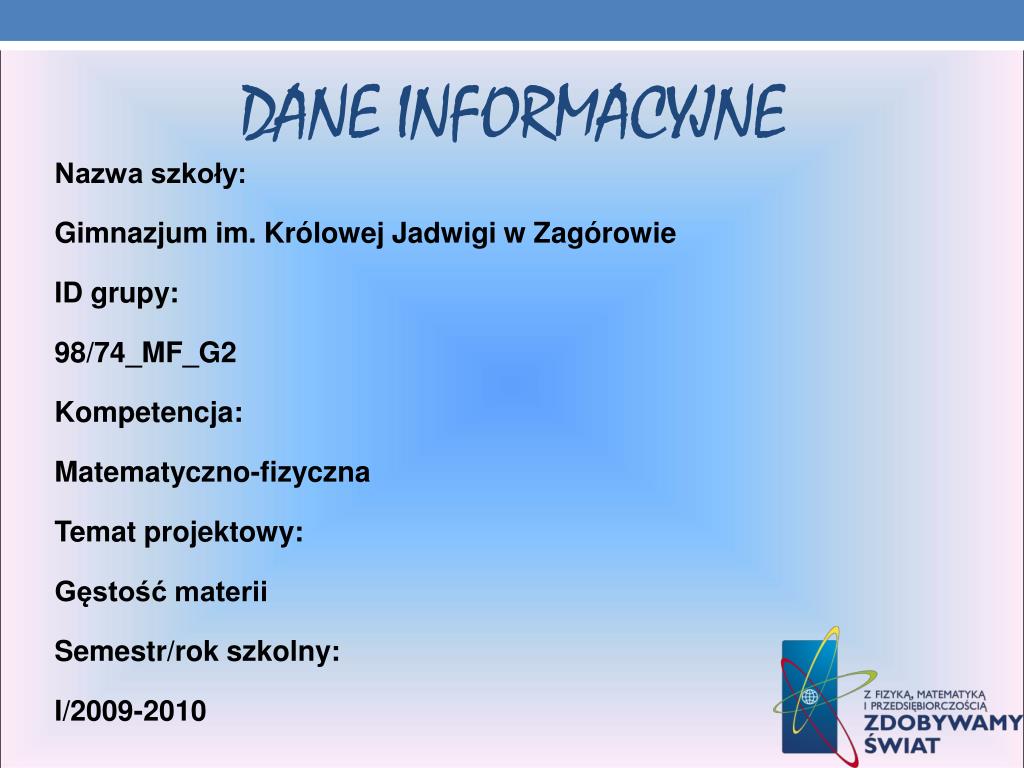 DANE INFORMACYJNE

Nazwa szkoły:

Gimnazjum im. Królowej Jadwigi w Zagórowie

ID grupy:

98/74_MF_G2

Kompetencja:

Matematyczno-fizyczna

Temat projektowy:

Gęstość materii

Semestr/rok szkolny:

I/2009-2010

Z FIZYKĄ, MATEMATYKĄ I PRZEDSIĘBIORCZOŚCIĄ

ZDOBYWAMY ŚWIAT